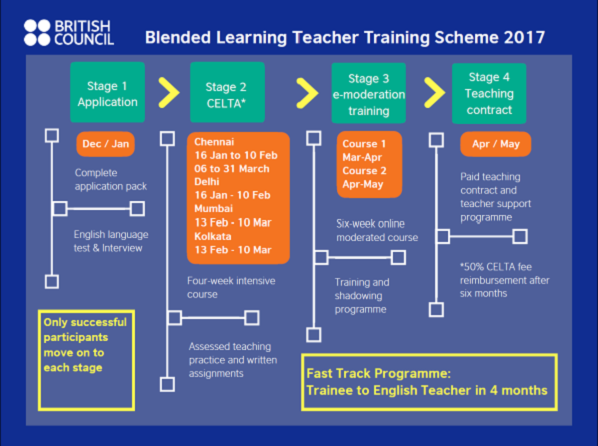 BRITISH COUNCIL

Blended Learning Teacher Training Scheme 2017

Stage 1 Application

Dec / Jan

Complete application pack

English language test & Interview

Only successful participants move on to each stage

Stage 2 CELTA*

Chennai
16 Jan to 10 Feb
06 to 31 March
Delhi
16 Jan - 10 Feb
Mumbai
13 Feb - 10 Mar
Kolkata
13 Feb - 10 Mar

Four-week intensive course

Assessed teaching practice and written assignments

Stage 3 e-moderation training

Course 1
Mar-Apr
Course 2
Apr-May

Six-week online moderated course

Training and shadowing programme

Stage 4 Teaching contract

Apr / May

Paid teaching contract and teacher support programme

*50% CELTA fee reimbursement after six months

Fast Track Programme:
Trainee to English Teacher in 4 months